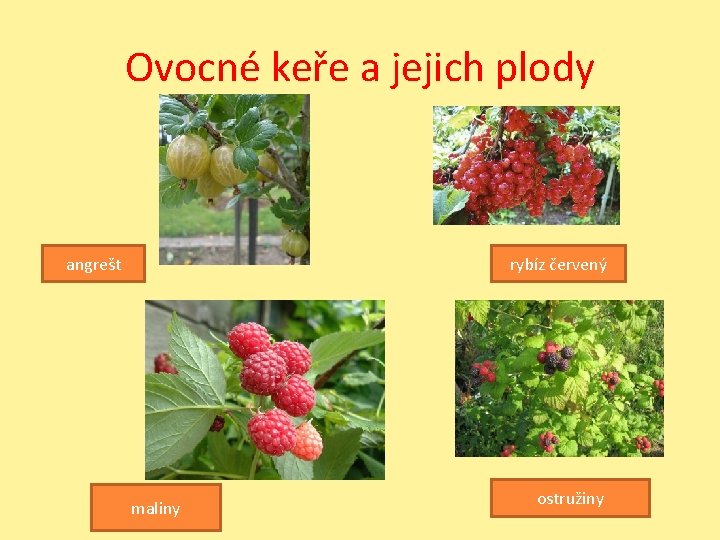 Ovocné keře a jejich plody

angrešt

rybíz červený

maliny

ostružiny